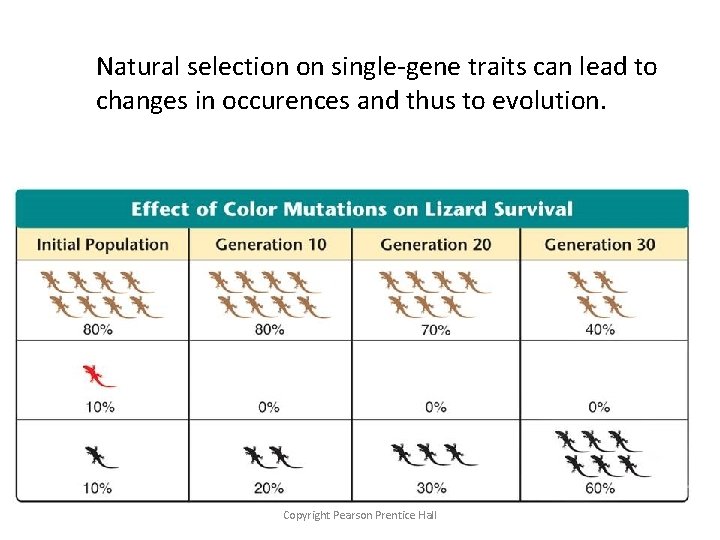 Natural selection on single-gene traits can lead to changes in occurences and thus to evolution.

Effect of Color Mutations on Lizard Survival

| Initial Population | Generation 10 | Generation 20 | Generation 30 |
|---|---|---|---|
| 80% | 80% | 70% | 40% |
| 10% | 0% | 0% | 0% |
| 10% | 20% | 30% | 60% |

Copyright Pearson Prentice Hall